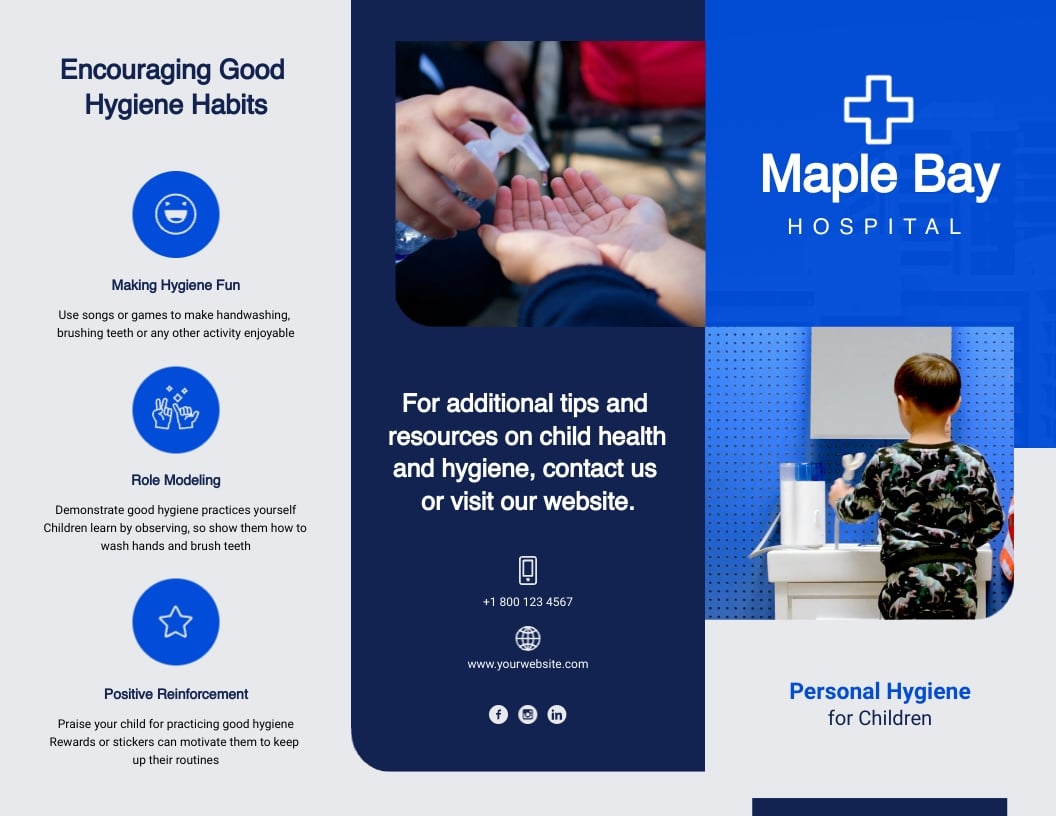 Encouraging Good Hygiene Habits

Making Hygiene Fun

Use songs or games to make handwashing, brushing teeth or any other activity enjoyable

Role Modeling

Demonstrate good hygiene practices yourself Children learn by observing, so show them how to wash hands and brush teeth

Positive Reinforcement

Praise your child for practicing good hygiene Rewards or stickers can motivate them to keep up their routines

For additional tips and resources on child health and hygiene, contact us or visit our website.

+1 800 123 4567

www.yourwebsite.com

Maple Bay

HOSPITAL

Personal Hygiene

for Children